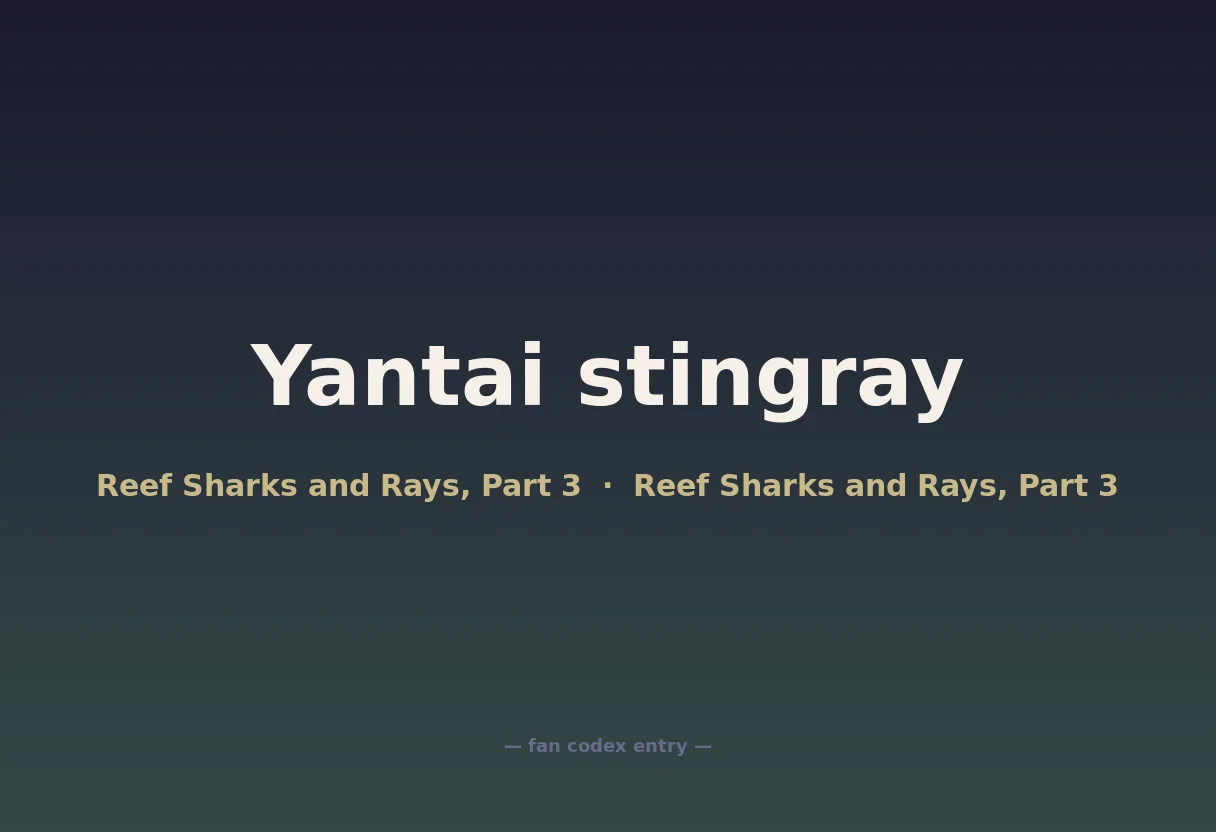 Yantai stingray

Reef Sharks and Rays, Part 3 · Reef Sharks and Rays, Part 3

— fan codex entry —